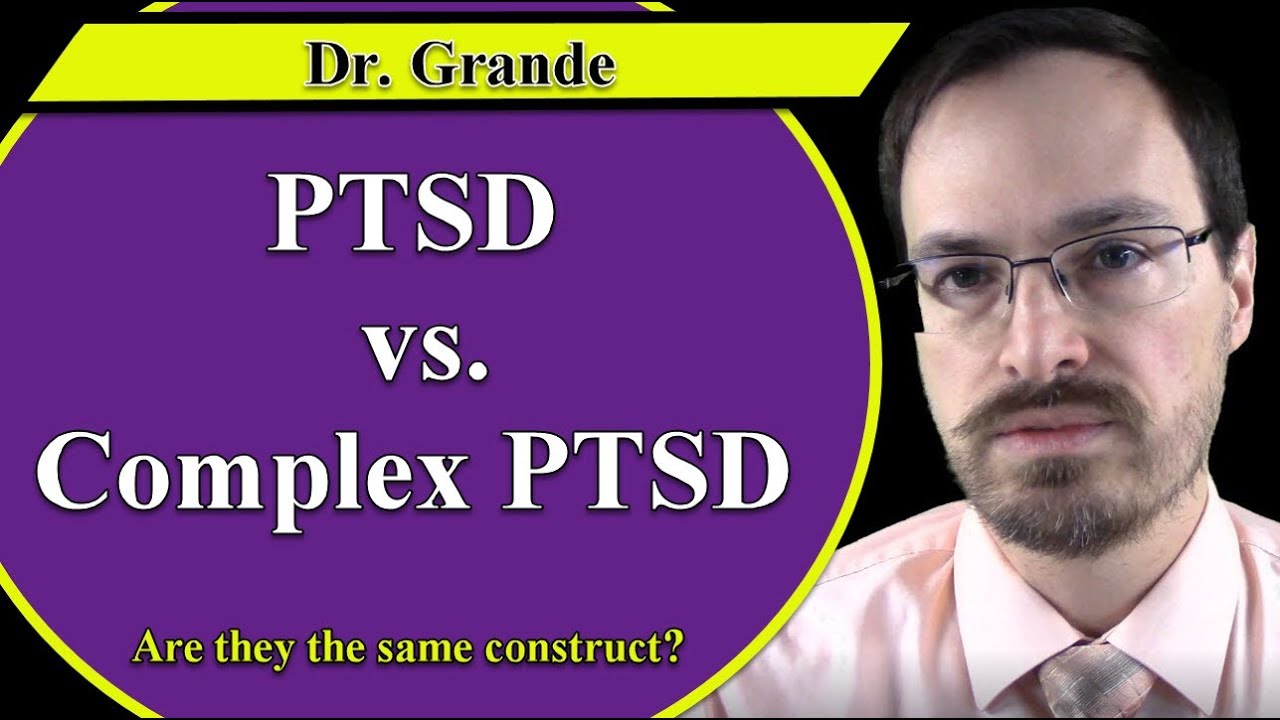 Dr. Grande

PTSD
vs.
Complex PTSD

Are they the same construct?